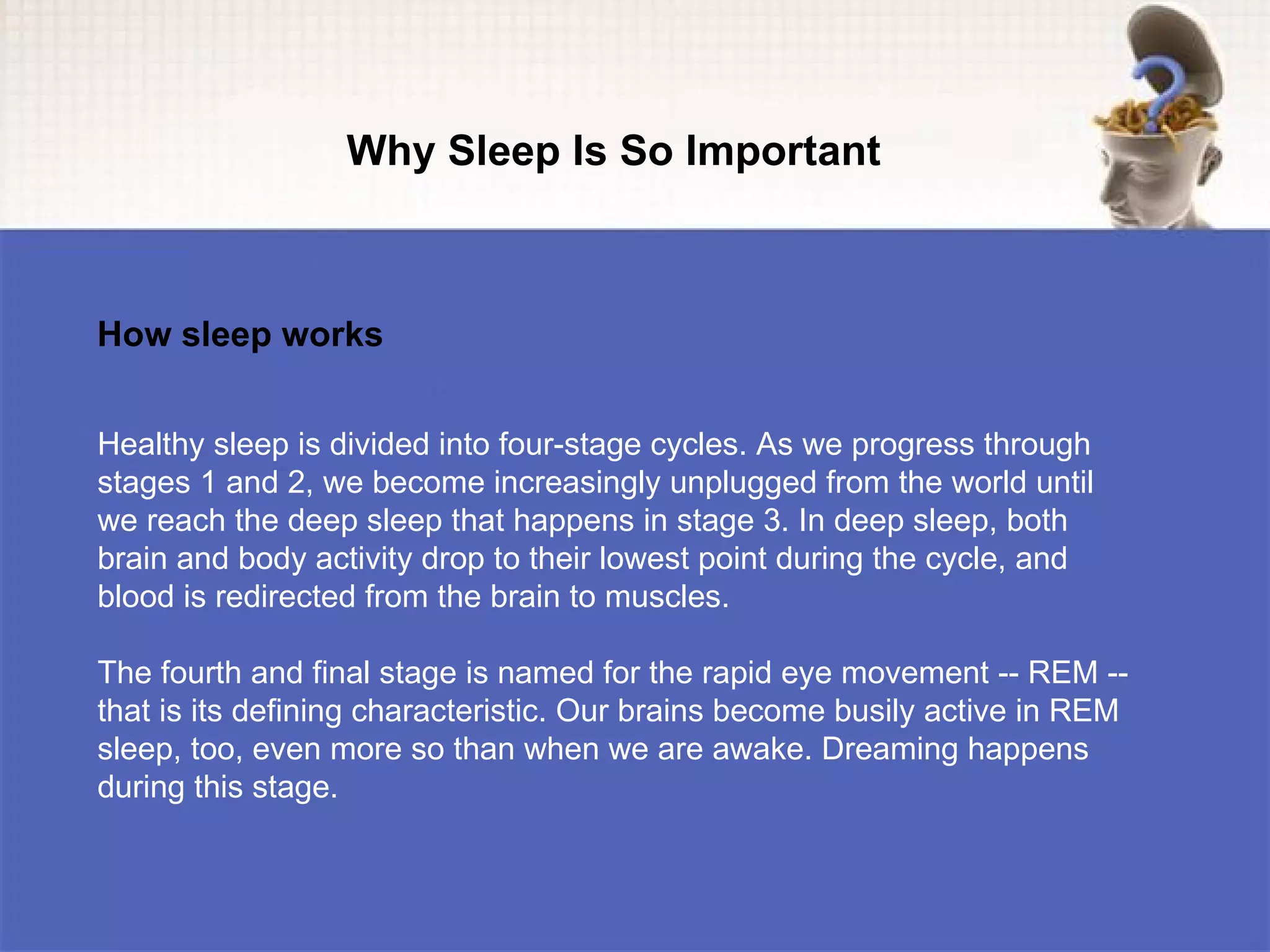 Why Sleep Is So Important

How sleep works

Healthy sleep is divided into four-stage cycles. As we progress through stages 1 and 2, we become increasingly unplugged from the world until we reach the deep sleep that happens in stage 3. In deep sleep, both brain and body activity drop to their lowest point during the cycle, and blood is redirected from the brain to muscles.

The fourth and final stage is named for the rapid eye movement -- REM -- that is its defining characteristic. Our brains become busily active in REM sleep, too, even more so than when we are awake. Dreaming happens during this stage.